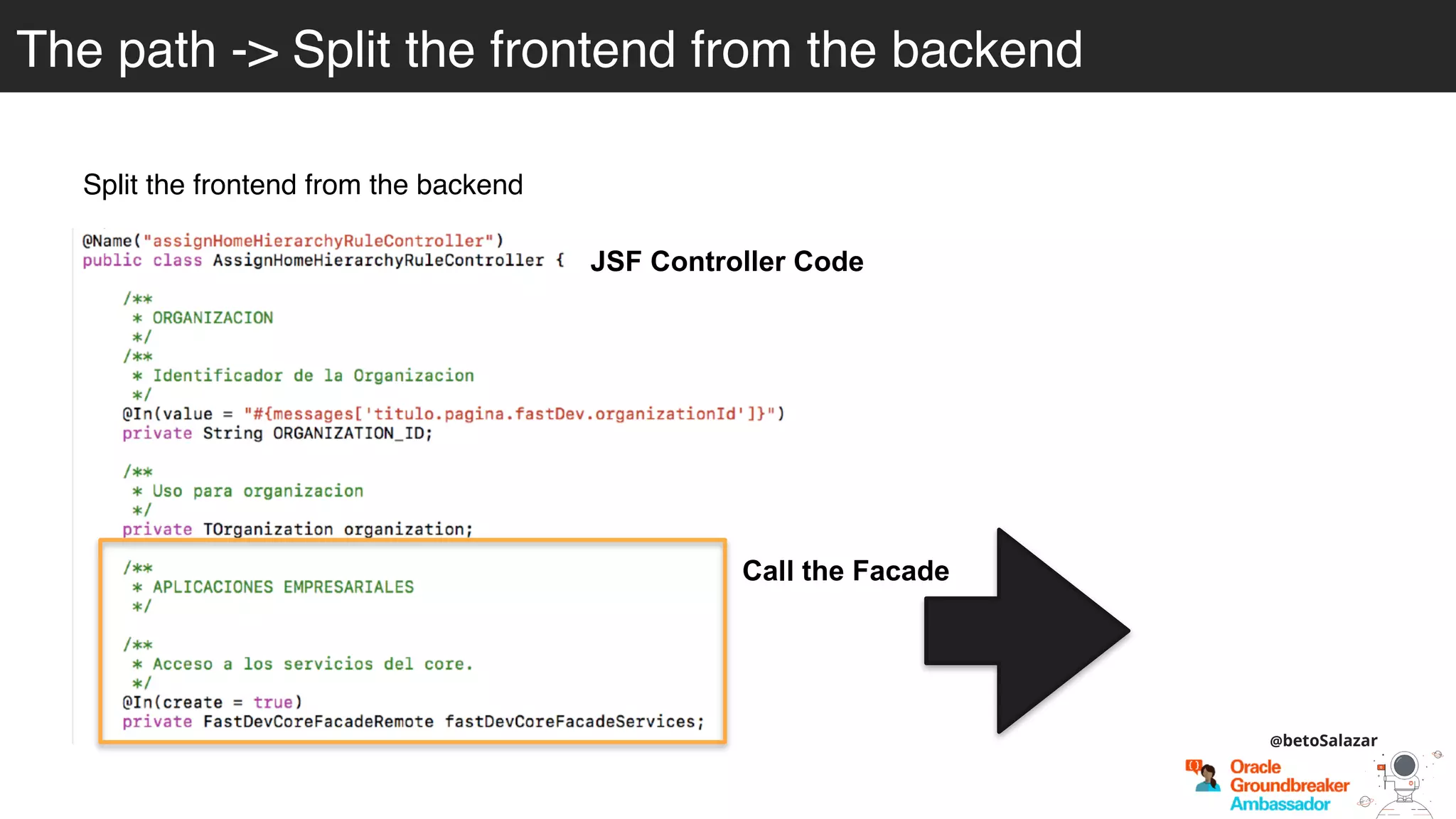 The path -> Split the frontend from the backend

Split the frontend from the backend

@Name("assignHomeHierarchyRuleController")
public class AssignHomeHierarchyRuleController {

JSF Controller Code

/**
 * ORGANIZACION
 */
/**
 * Identificador de la Organizacion
 */
@In(value = "#{messages['titulo.pagina.fastDev.organizationId']}")
private String ORGANIZATION_ID;

/**
 * Uso para organizacion
 */
private TOrganization organization;

/**
 * APLICACIONES EMPRESARIALES
 */

/**
 * Acceso a los servicios del core.
 */
@In(create = true)
private FastDevCoreFacadeRemote fastDevCoreFacadeServices;

Call the Facade

@betoSalazar

Oracle
Groundbreaker
Ambassador